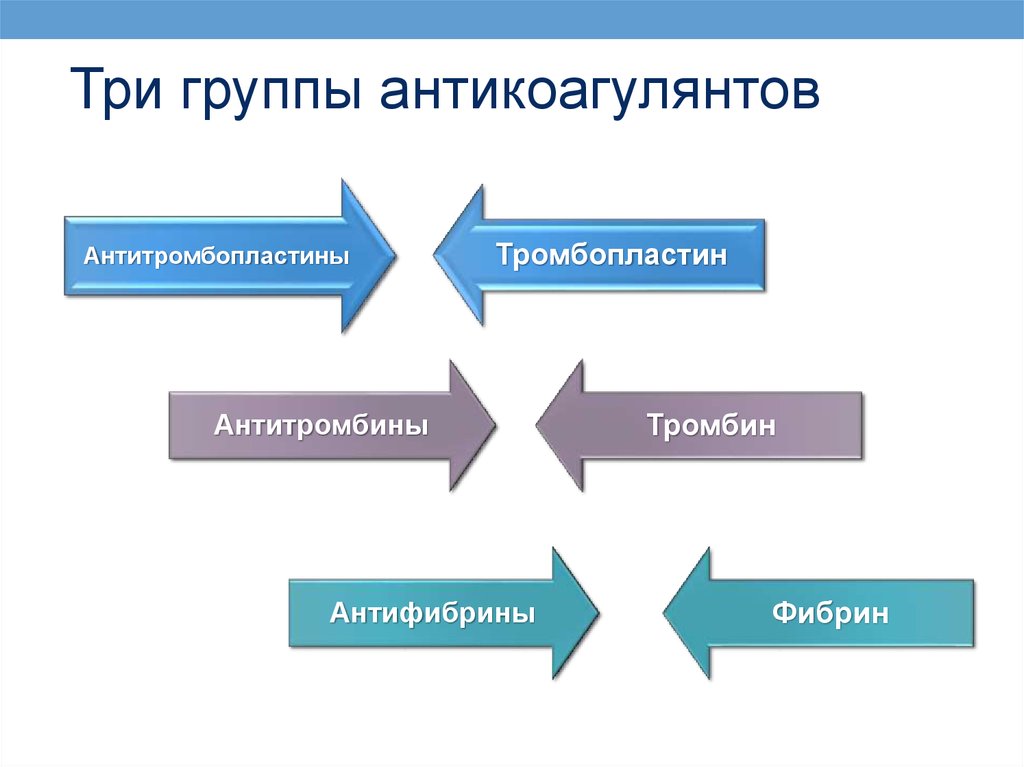 Три группы антикоагулянтов

Антитромбопластины

Тромбопластин

Антитромбины

Тромбин

Антифибрины

Фибрин